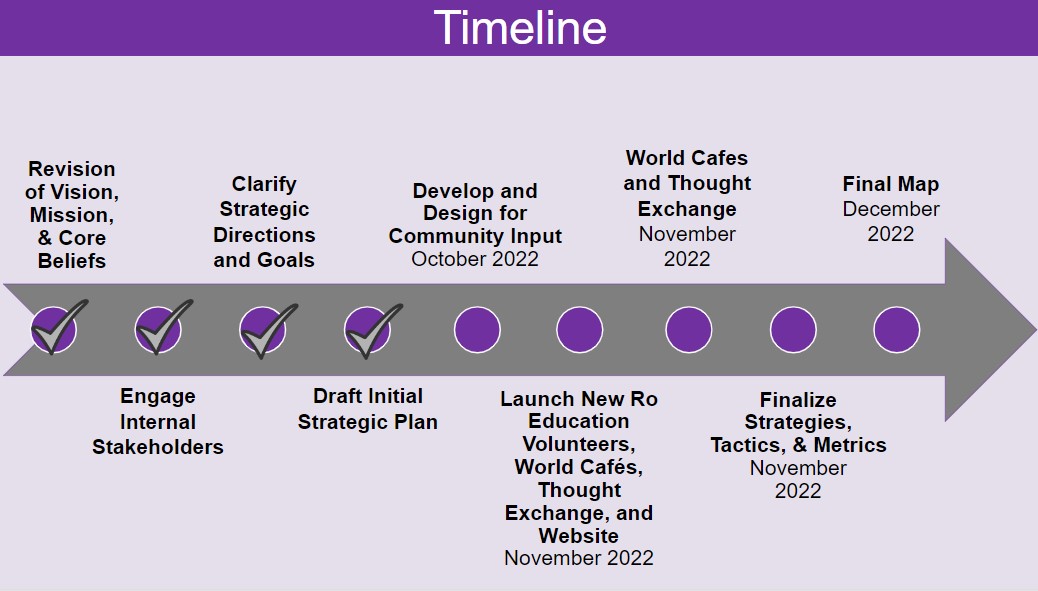 Timeline

Revision of Vision, Mission, & Core Beliefs

Engage Internal Stakeholders

Clarify Strategic Directions and Goals

Draft Initial Strategic Plan

Develop and Design for Community Input
October 2022

Launch New Ro Education Volunteers, World Cafés, Thought Exchange, and Website
November 2022

World Cafes and Thought Exchange
November 2022

Finalize Strategies, Tactics, & Metrics
November 2022

Final Map
December 2022